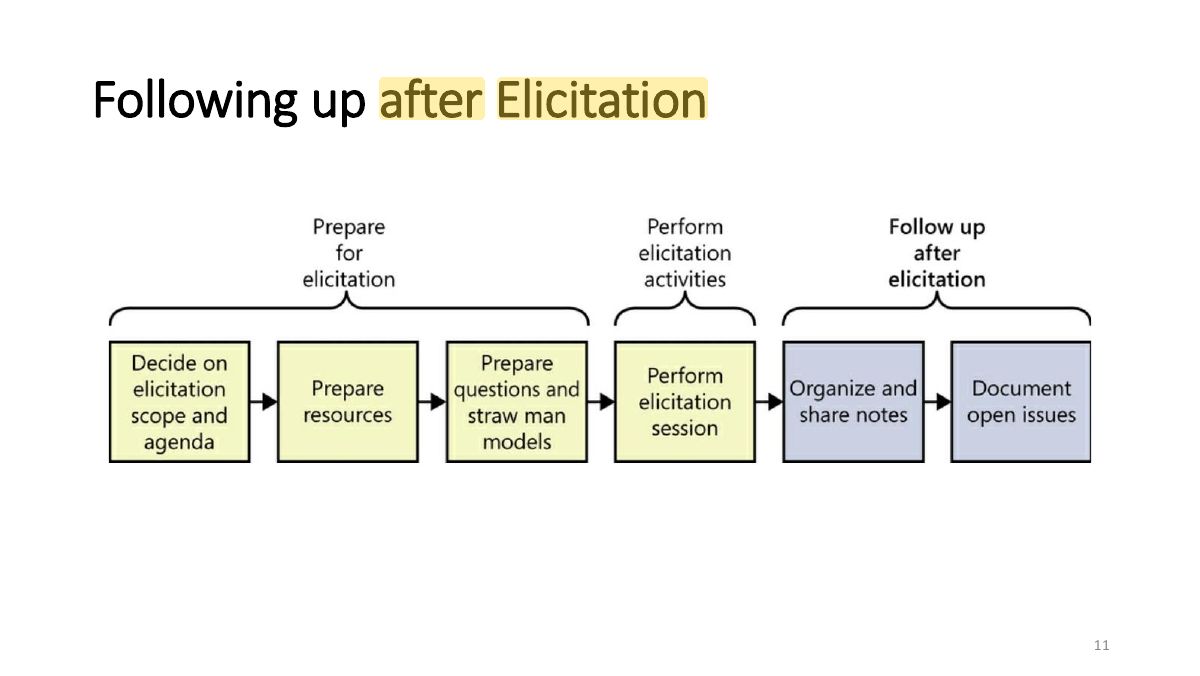 Following up after Elicitation

Prepare for elicitation

Perform elicitation activities

Follow up after elicitation

Decide on elicitation scope and agenda

Prepare resources

Prepare questions and straw man models

Perform elicitation session

Organize and share notes

Document open issues

11